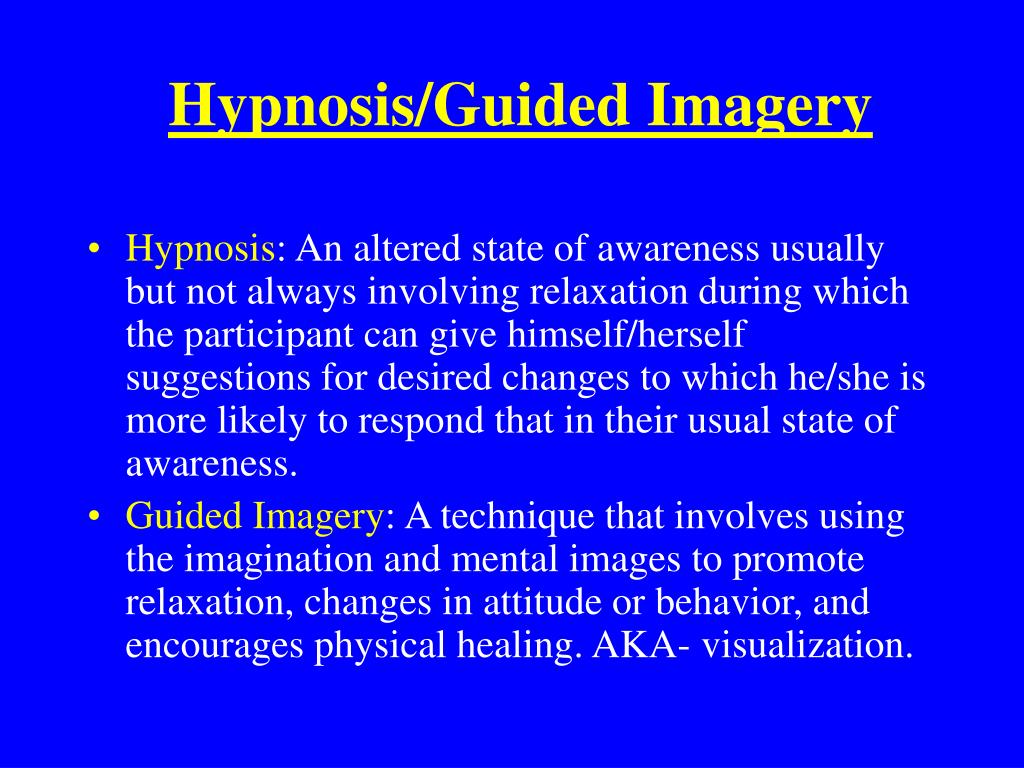 Hypnosis/Guided Imagery

• Hypnosis: An altered state of awareness usually but not always involving relaxation during which the participant can give himself/herself suggestions for desired changes to which he/she is more likely to respond that in their usual state of awareness.
• Guided Imagery: A technique that involves using the imagination and mental images to promote relaxation, changes in attitude or behavior, and encourages physical healing. AKA- visualization.